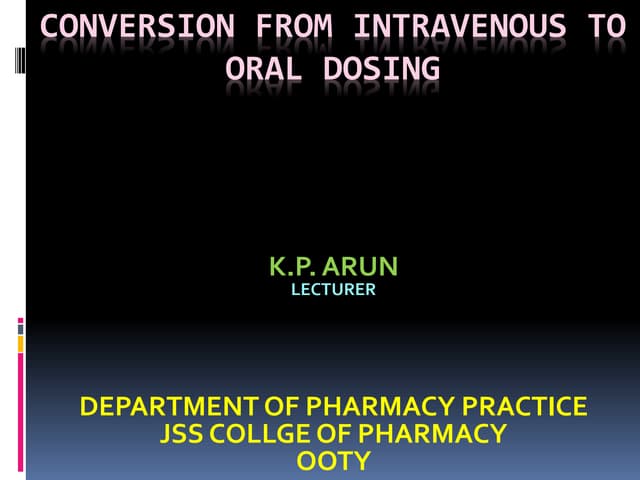 CONVERSION FROM INTRAVENOUS TO ORAL DOSING

K.P. ARUN
LECTURER

DEPARTMENT OF PHARMACY PRACTICE
JSS COLLGE OF PHARMACY
OOTY